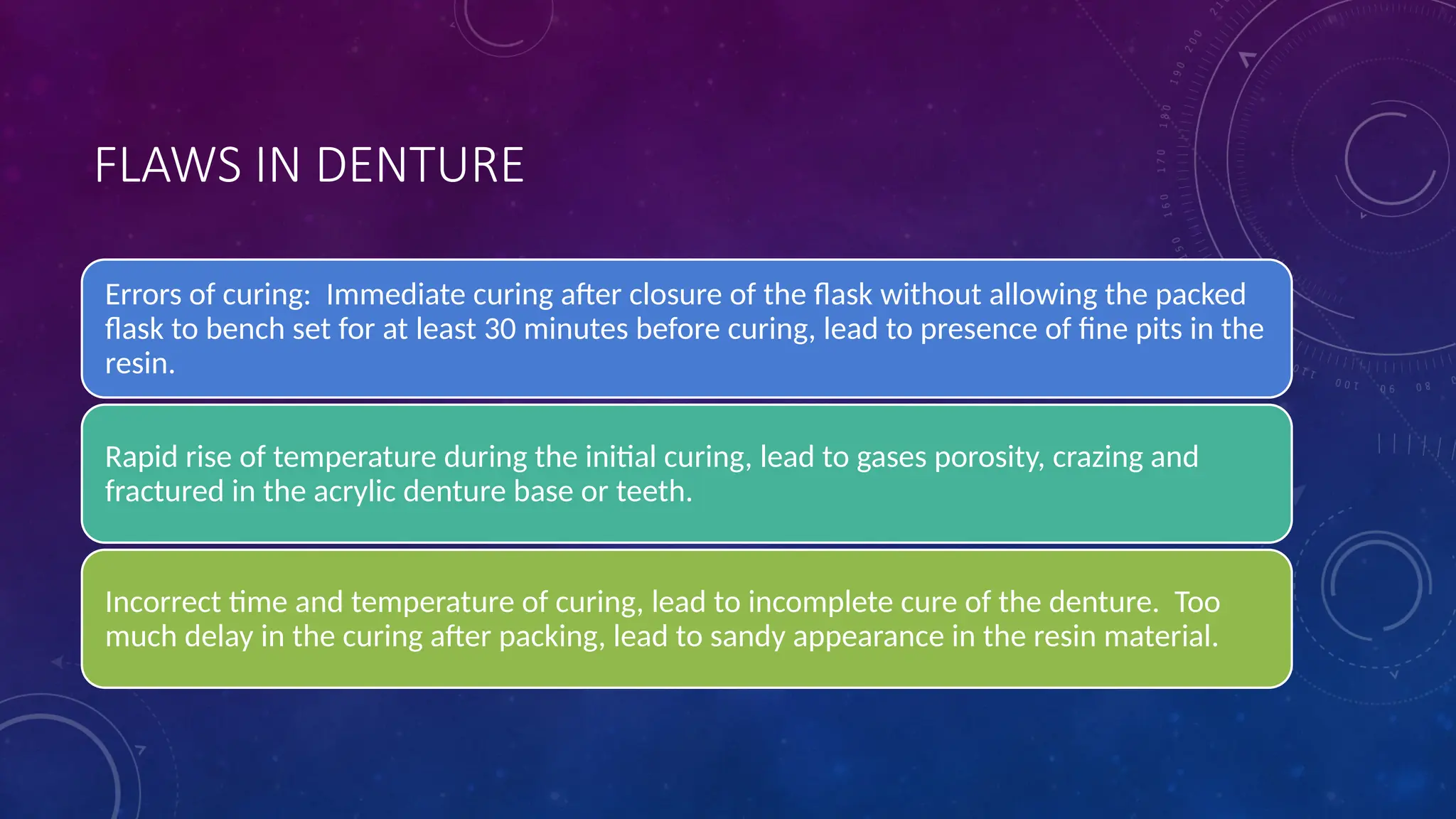 FLAWS IN DENTURE

Errors of curing: Immediate curing after closure of the flask without allowing the packed flask to bench set for at least 30 minutes before curing, lead to presence of fine pits in the resin.

Rapid rise of temperature during the initial curing, lead to gases porosity, crazing and fractured in the acrylic denture base or teeth.

Incorrect time and temperature of curing, lead to incomplete cure of the denture. Too much delay in the curing after packing, lead to sandy appearance in the resin material.